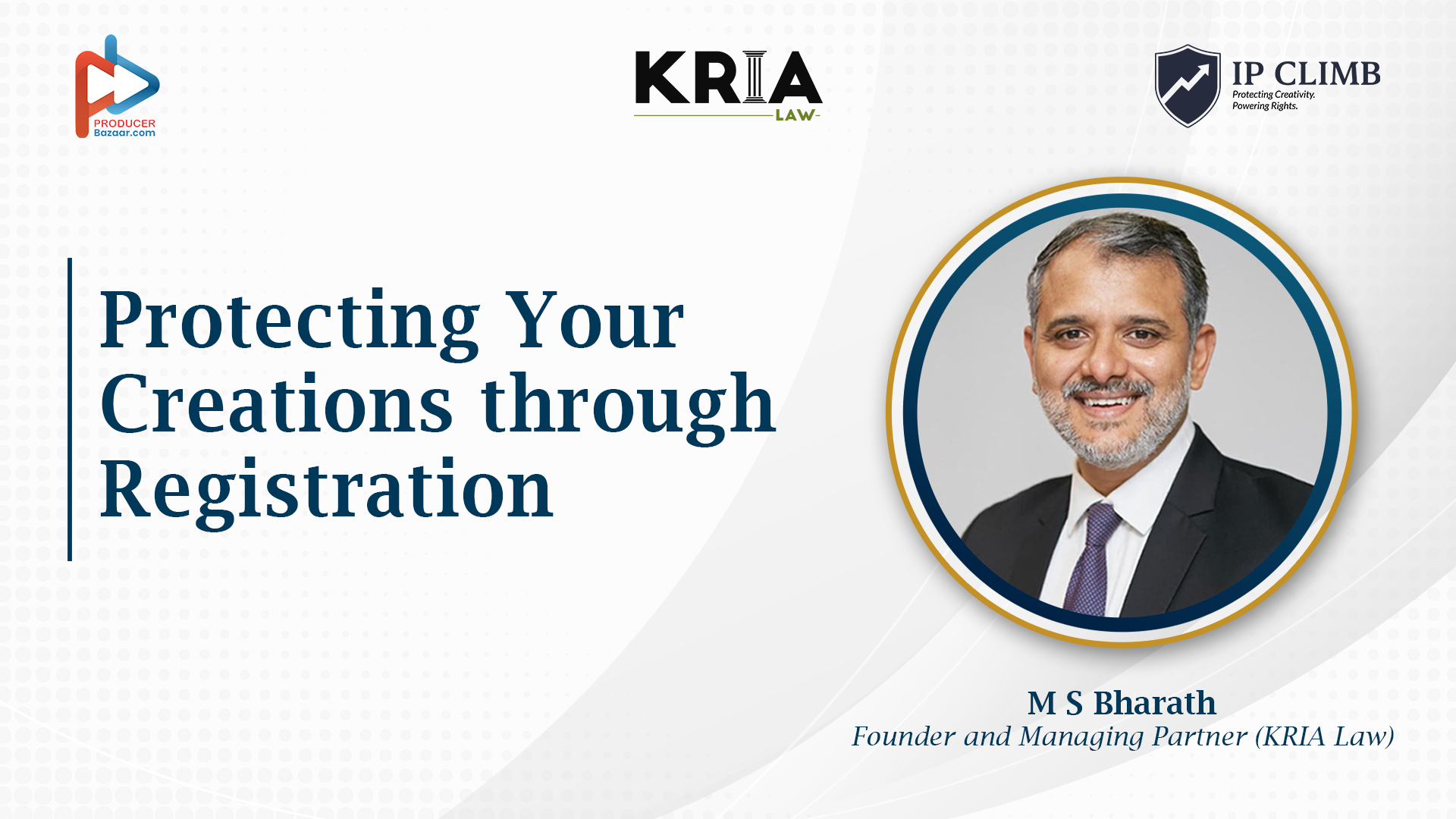 PRODUCER
Bazaar.com

KRIA
LAW

IP CLIMB
Protecting Creativity.
Powering Rights.

Protecting Your Creations through Registration

M S Bharath
Founder and Managing Partner (KRIA Law)